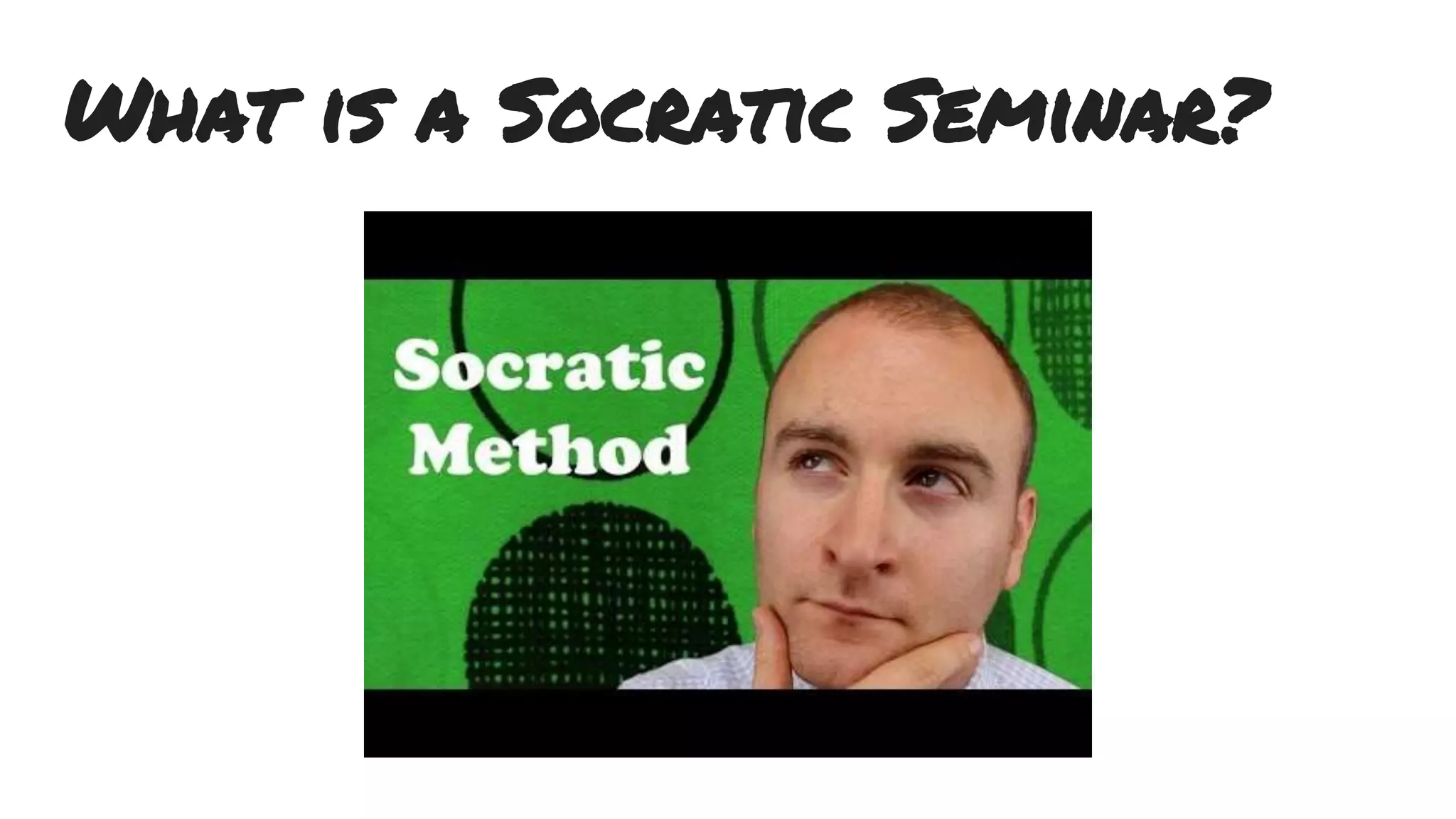 What is a Socratic Seminar?

Socratic Method